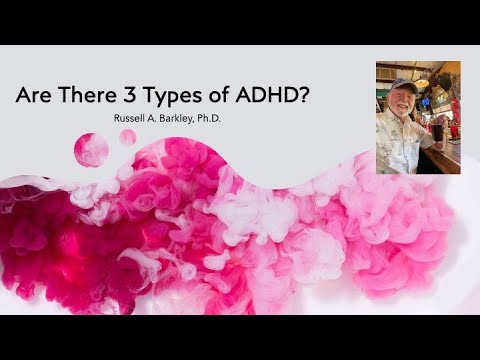 Are There 3 Types of ADHD?

Russell A. Barkley, Ph.D.